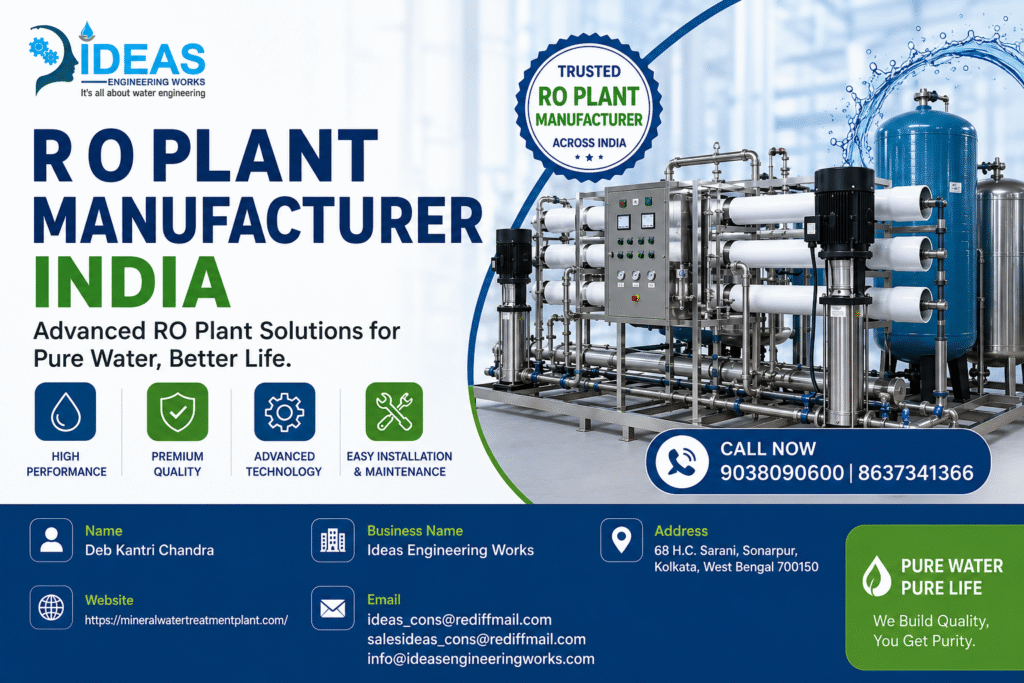 IDEAS
ENGINEERING WORKS
It's all about water engineering

TRUSTED
RO PLANT
MANUFACTURER
ACROSS INDIA

R O PLANT
MANUFACTURER
INDIA

Advanced RO Plant Solutions for Pure Water, Better Life.

HIGH PERFORMANCE

PREMIUM QUALITY

ADVANCED TECHNOLOGY

EASY INSTALLATION & MAINTENANCE

CALL NOW
9038090600 | 8637341366

Name
Deb Kantri Chandra

Website
https://mineralwatertreatmentplant.com/

Business Name
Ideas Engineering Works

Email
ideas_cons@rediffmail.com
salesideas_cons@rediffmail.com
info@ideasengineeringworks.com

Address
68 H.C. Sarani, Sonarpur, Kolkata, West Bengal 700150

PURE WATER
PURE LIFE
We Build Quality, You Get Purity.